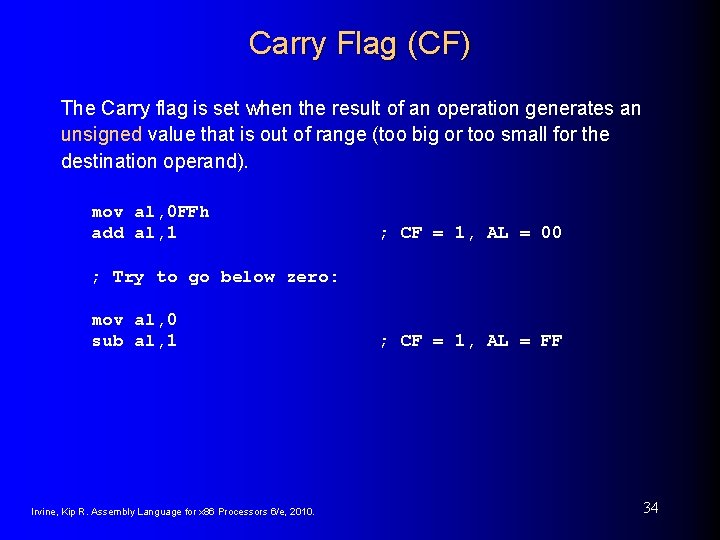 Carry Flag (CF)

The Carry flag is set when the result of an operation generates an unsigned value that is out of range (too big or too small for the destination operand).

mov al,0FFh
add al,1 ; CF = 1, AL = 00

; Try to go below zero:

mov al,0
sub al,1 ; CF = 1, AL = FF

Irvine, Kip R. Assembly Language for x86 Processors 6/e, 2010.

34